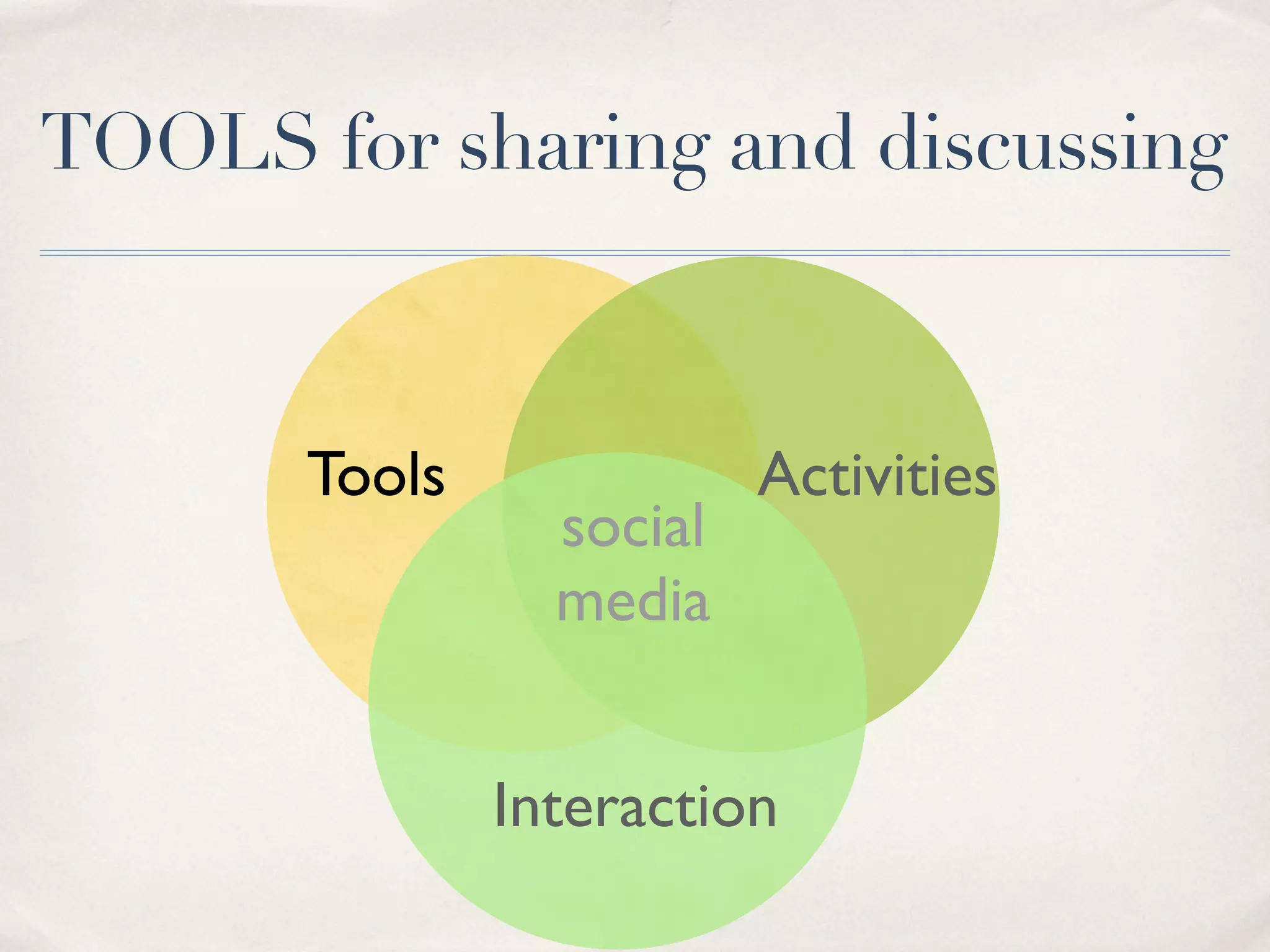 TOOLS for sharing and discussing

Tools

Activities

social
media

Interaction